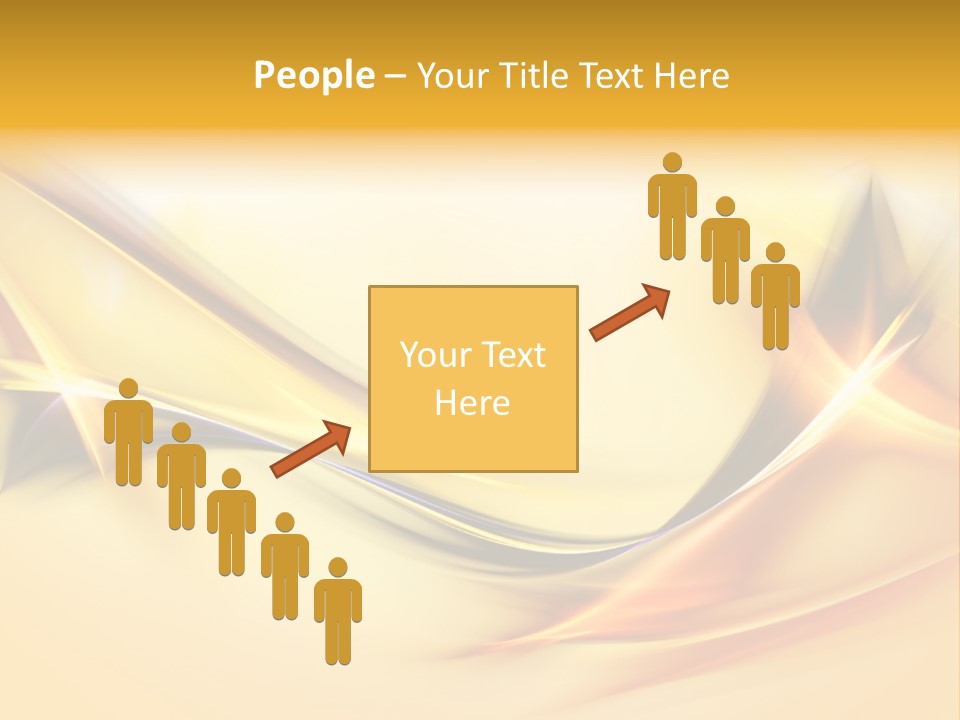 People – Your Title Text Here

Your Text Here